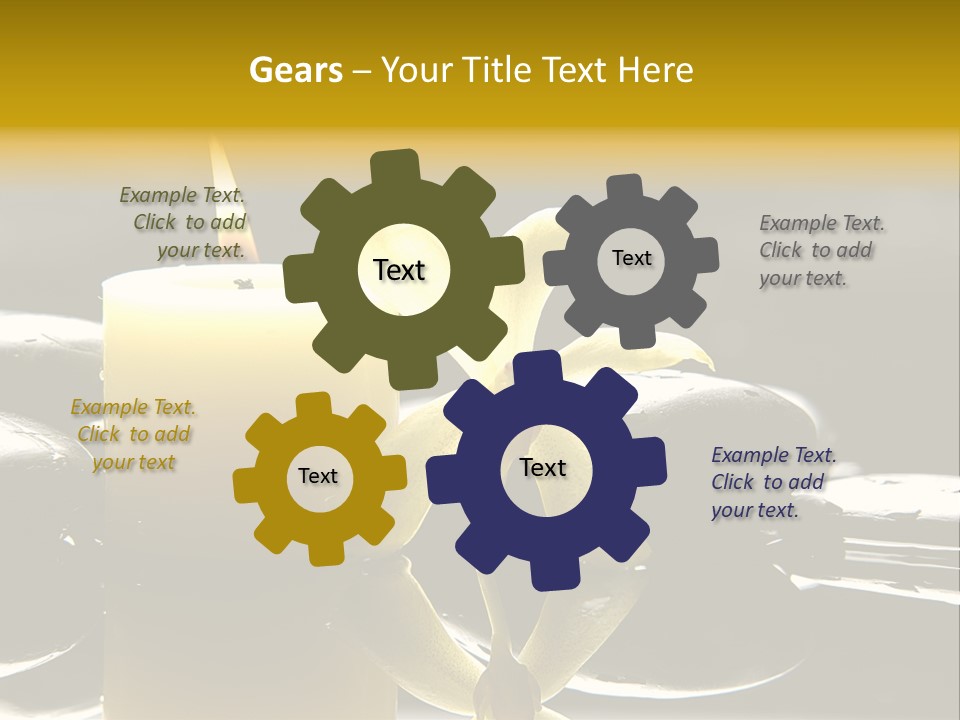 Gears – Your Title Text Here

Example Text. Click to add your text.

Text

Text

Example Text. Click to add your text.

Example Text. Click to add your text

Text

Text

Example Text. Click to add your text.